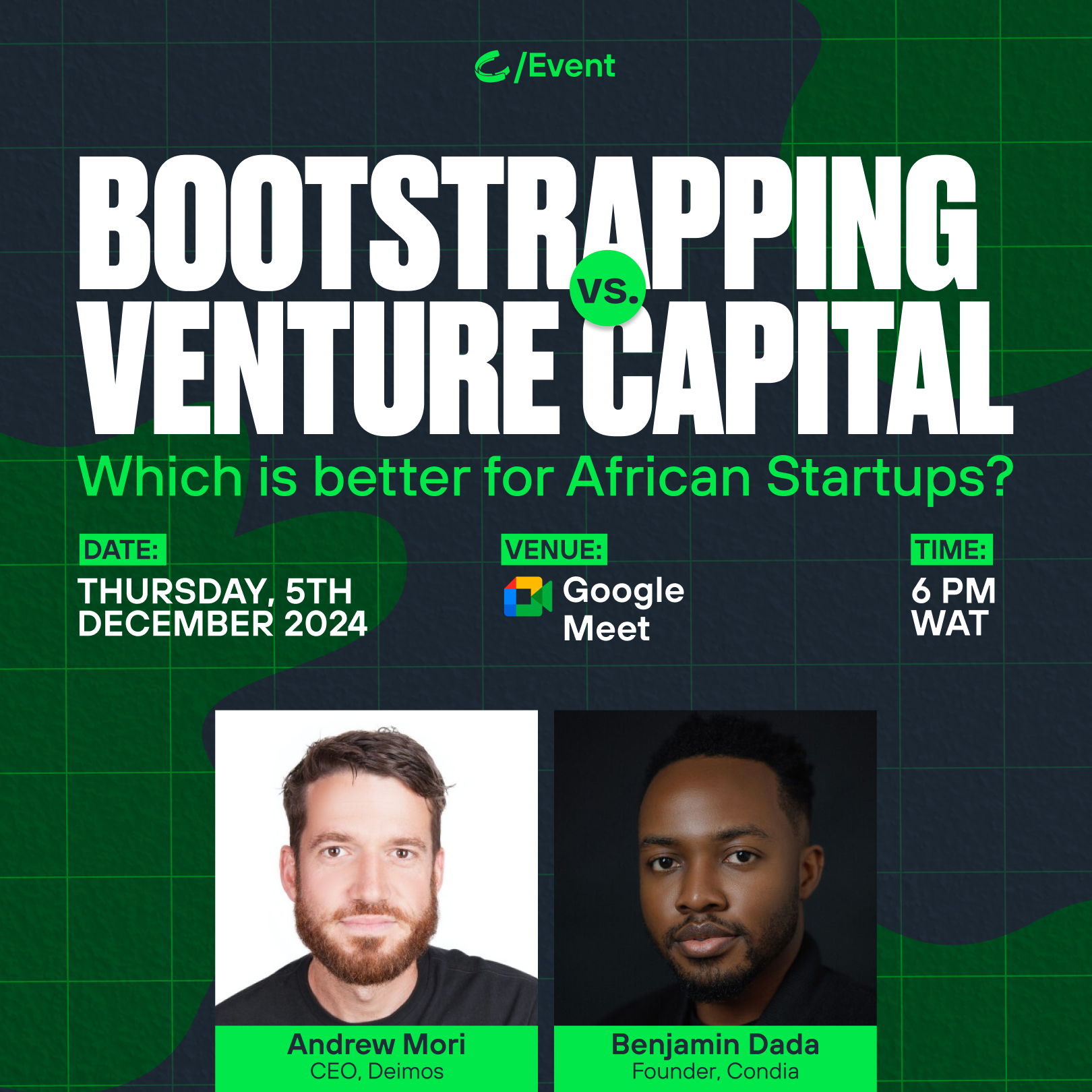 /Event

BOOTSTRAPPING vs. VENTURE CAPITAL

Which is better for African Startups?

DATE:
THURSDAY, 5TH DECEMBER 2024

VENUE:
Google Meet

TIME:
6 PM WAT

Andrew Mori
CEO, Deimos

Benjamin Dada
Founder, Condia